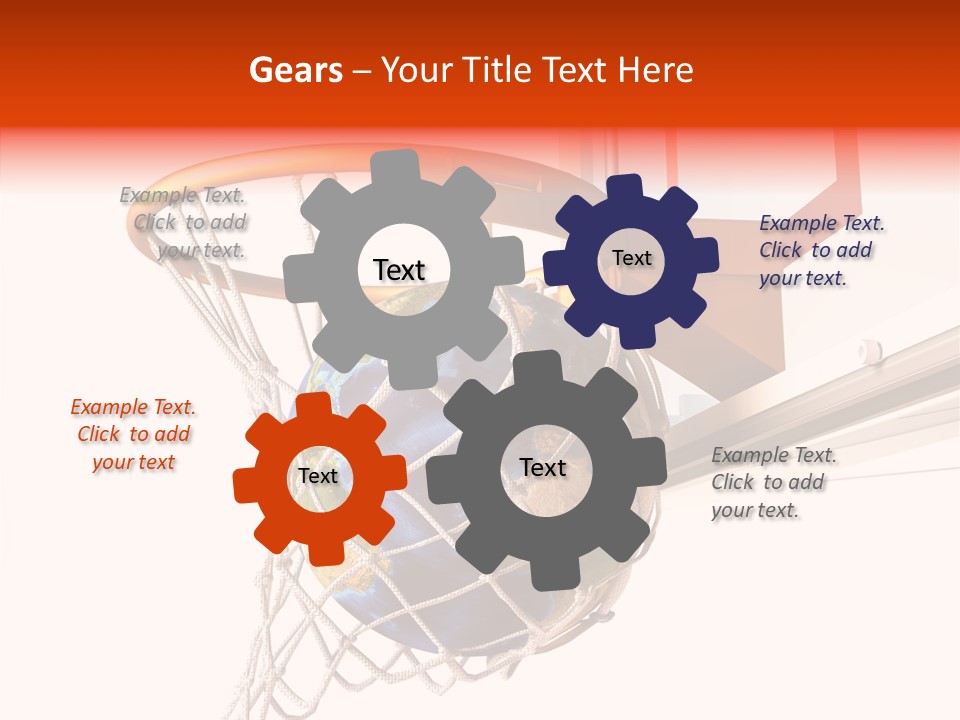 Gears – Your Title Text Here

Example Text. Click to add your text.

Text

Text

Example Text. Click to add your text.

Example Text. Click to add your text

Text

Text

Example Text. Click to add your text.